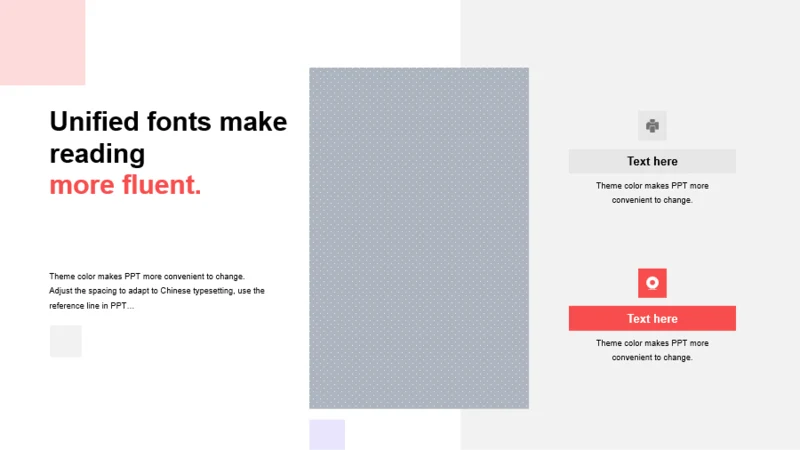 Unified fonts make reading
more fluent.

Theme color makes PPT more convenient to change.
Adjust the spacing to adapt to Chinese typesetting, use the reference line in PPT...

Text here

Theme color makes PPT more convenient to change.

Text here

Theme color makes PPT more convenient to change.